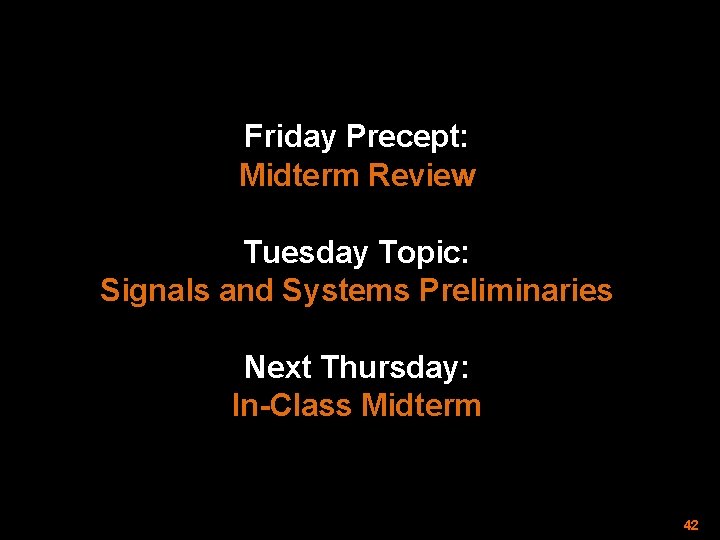 Friday Precept:
Midterm Review

Tuesday Topic:
Signals and Systems Preliminaries

Next Thursday:
In-Class Midterm

42